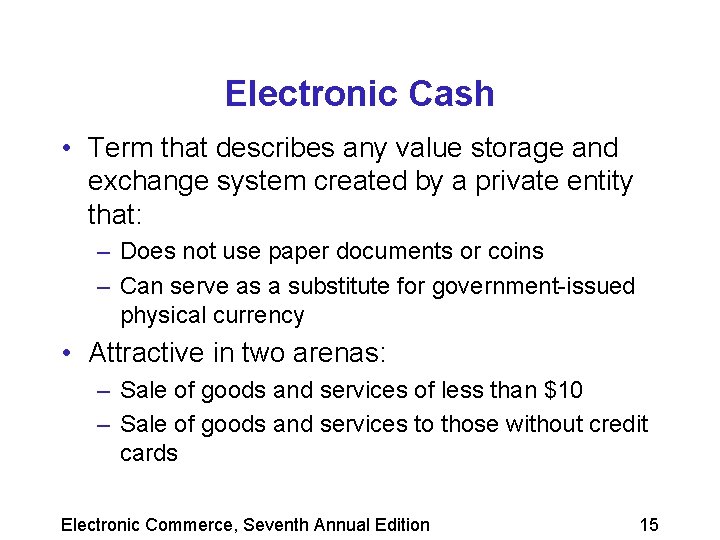 Electronic Cash

• Term that describes any value storage and exchange system created by a private entity that:
  – Does not use paper documents or coins
  – Can serve as a substitute for government-issued physical currency
• Attractive in two arenas:
  – Sale of goods and services of less than \$10
  – Sale of goods and services to those without credit cards

Electronic Commerce, Seventh Annual Edition

15